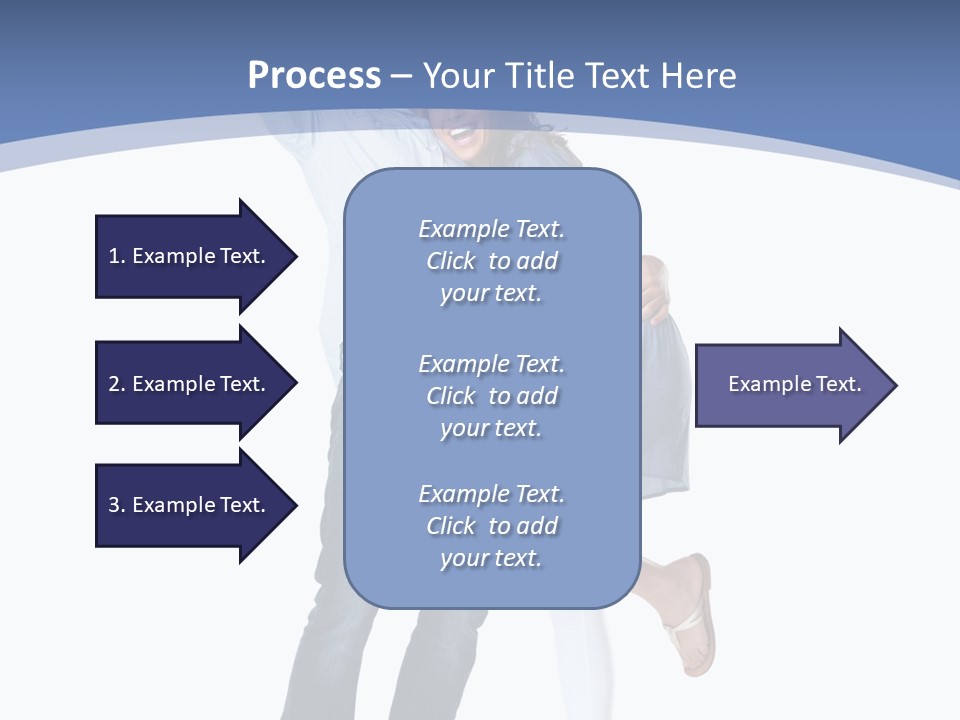 Process – Your Title Text Here

1. Example Text.

2. Example Text.

3. Example Text.

Example Text. Click to add your text.

Example Text. Click to add your text.

Example Text. Click to add your text.

Example Text.